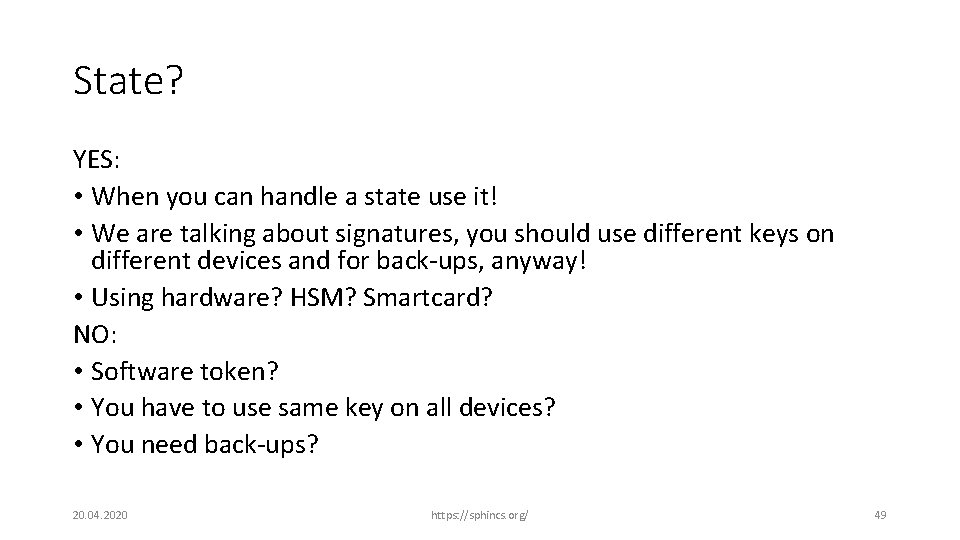 State?

YES:
• When you can handle a state use it!
• We are talking about signatures, you should use different keys on different devices and for back-ups, anyway!
• Using hardware? HSM? Smartcard?
NO:
• Software token?
• You have to use same key on all devices?
• You need back-ups?

20.04.2020

https://sphincs.org/

49